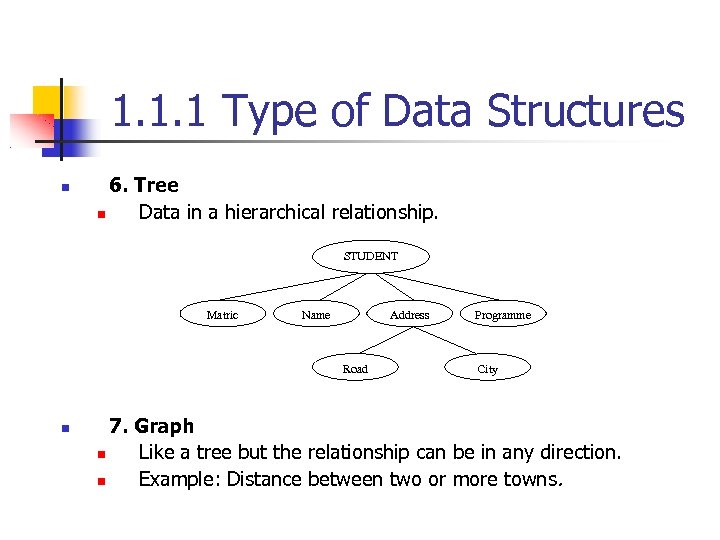 1.1.1 Type of Data Structures

6. Tree
Data in a hierarchical relationship.

STUDENT

Matric

Name

Address

Programme

Road

City

7. Graph
Like a tree but the relationship can be in any direction.
Example: Distance between two or more towns.